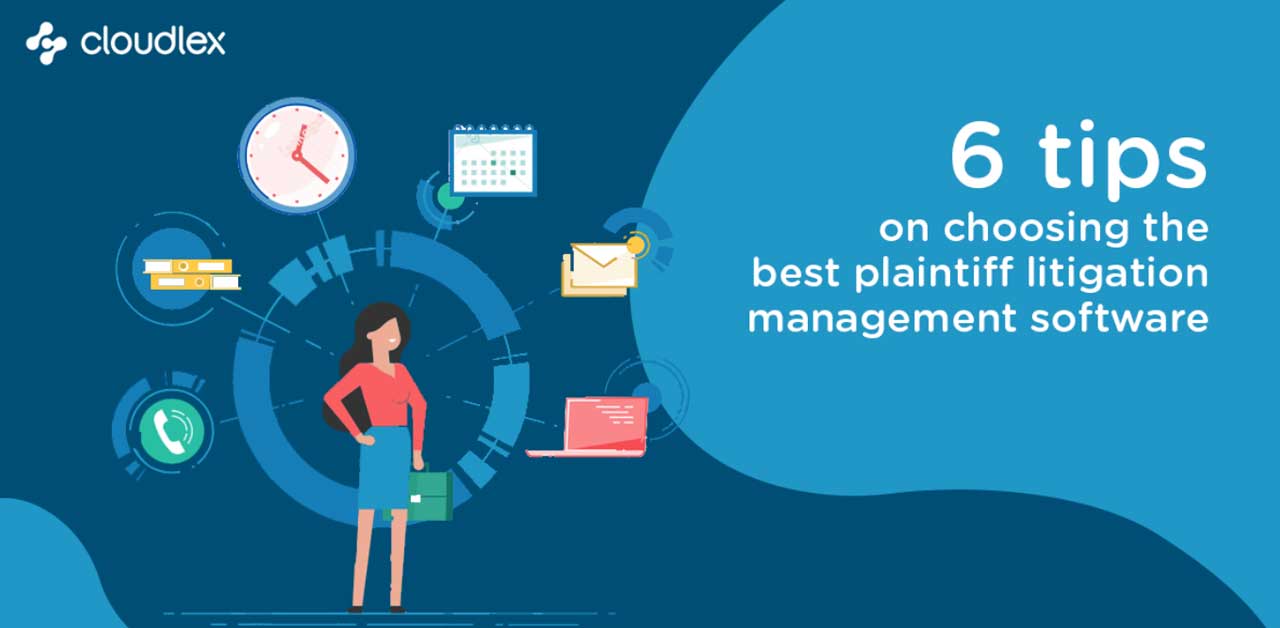 cloudlex

6 tips
on choosing the best plaintiff litigation management software